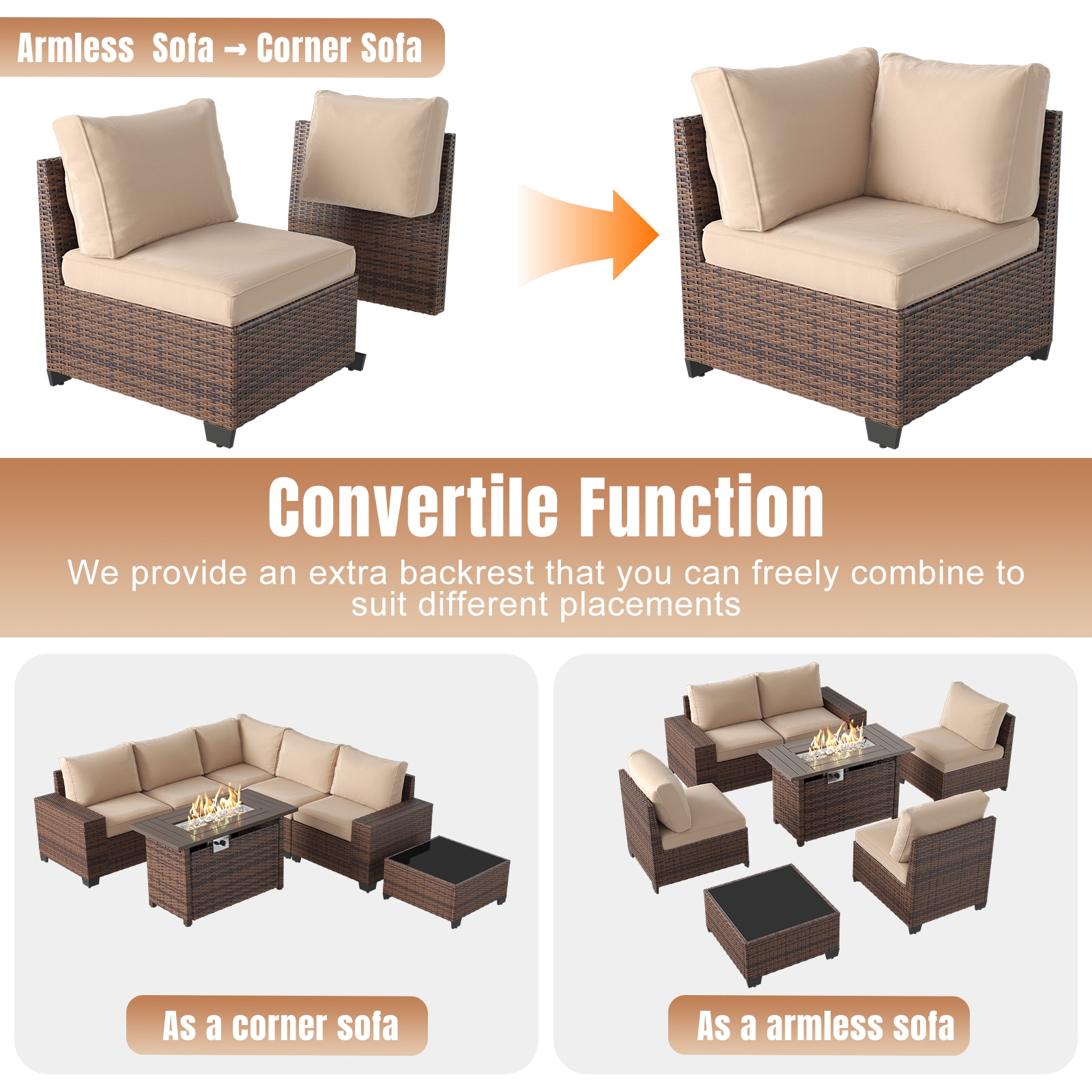 Armless Sofa → Corner Sofa

Convertile Function

We provide an extra backrest that you can freely combine to suit different placements

As a corner sofa

As a armless sofa